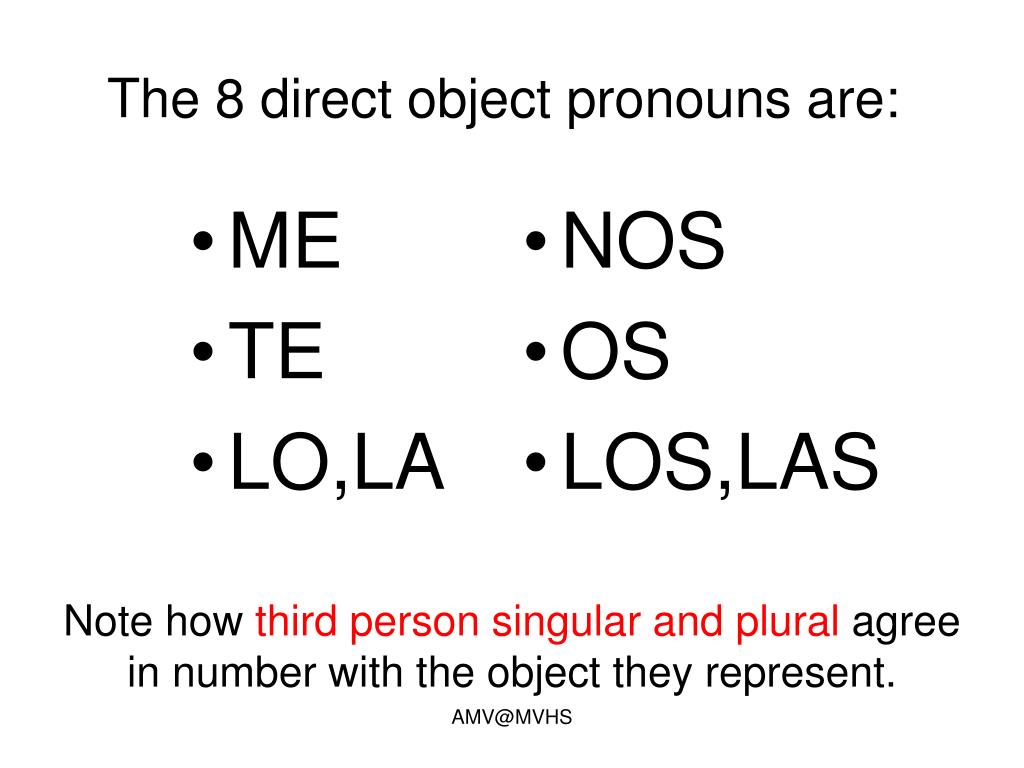 The 8 direct object pronouns are:

• ME
• TE
• LO,LA

• NOS
• OS
• LOS,LAS

Note how third person singular and plural agree in number with the object they represent.

AMV@MVHS